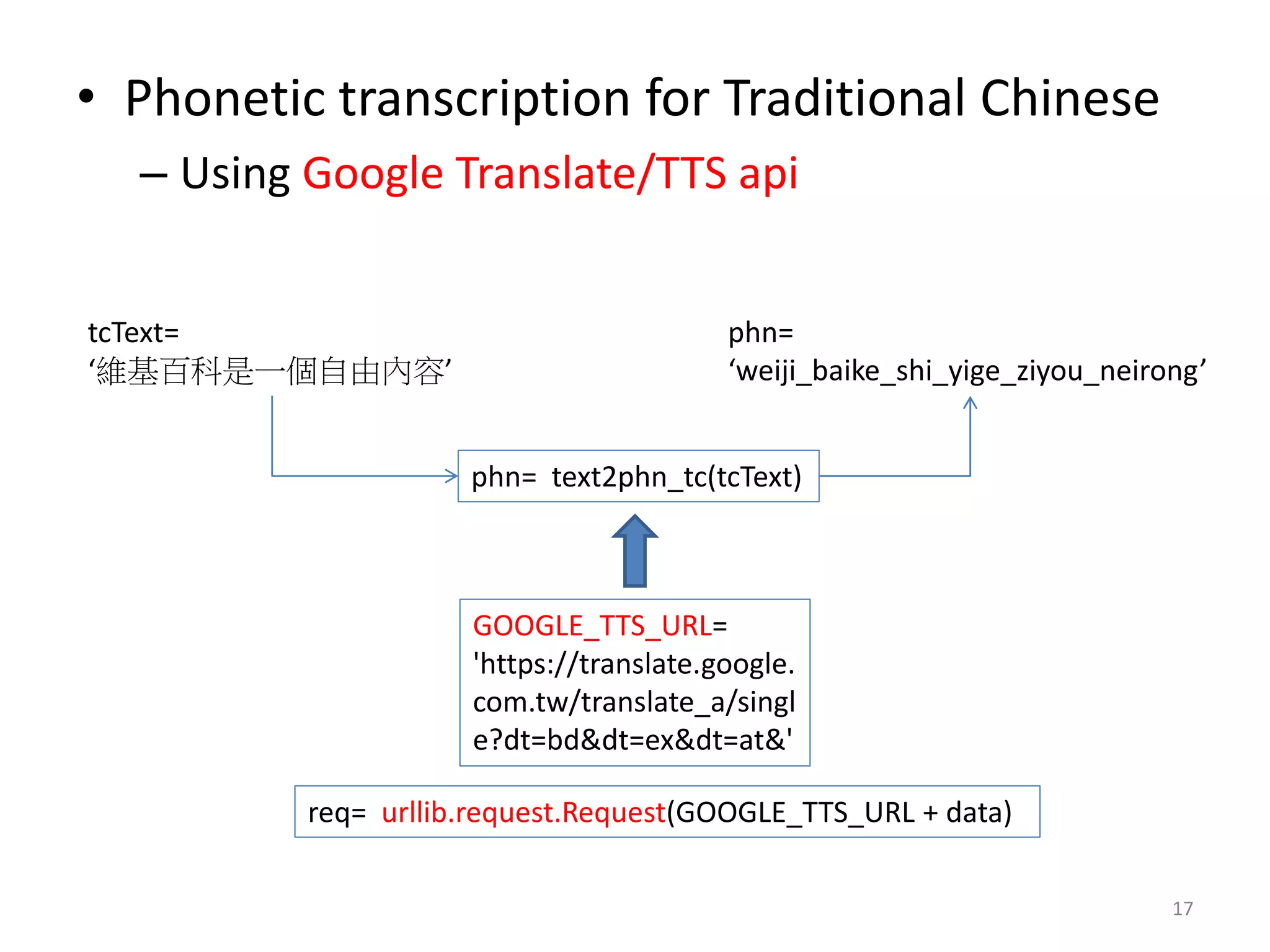 • Phonetic transcription for Traditional Chinese
– Using Google Translate/TTS api

tcText=
‘維基百科是一個自由內容’

phn=
‘weiji_baike_shi_yige_ziyou_neirong’

phn= text2phn_tc(tcText)

GOOGLE_TTS_URL=
'https://translate.google.com.tw/translate_a/single?dt=bd&dt=ex&dt=at&'

req= urllib.request.Request(GOOGLE_TTS_URL + data)

17